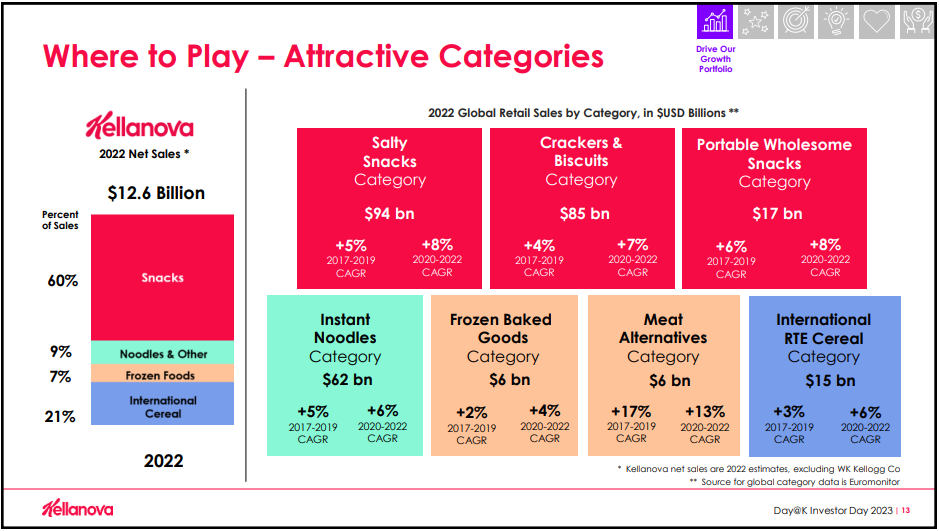 Where to Play – Attractive Categories

Drive Our Growth Portfolio

Kellanova

2022 Net Sales *

$12.6 Billion

Percent of Sales

60%

Snacks

9%

Noodles & Other

7%

Frozen Foods

21%

International Cereal

2022

2022 Global Retail Sales by Category, in $USD Billions **

Salty Snacks Category
$94 bn
+5% 2017-2019 CAGR
+8% 2020-2022 CAGR

Crackers & Biscuits Category
$85 bn
+4% 2017-2019 CAGR
+7% 2020-2022 CAGR

Portable Wholesome Snacks Category
$17 bn
+6% 2017-2019 CAGR
+8% 2020-2022 CAGR

Instant Noodles Category
$62 bn
+5% 2017-2019 CAGR
+6% 2020-2022 CAGR

Frozen Baked Goods Category
$6 bn
+2% 2017-2019 CAGR
+4% 2020-2022 CAGR

Meat Alternatives Category
$6 bn
+17% 2017-2019 CAGR
+13% 2020-2022 CAGR

International RTE Cereal Category
$15 bn
+3% 2017-2019 CAGR
+6% 2020-2022 CAGR

* Kellanova net sales are 2022 estimates, excluding WK Kellogg Co
** Source for global category data is Euromonitor

Kellanova

Day@K Investor Day 2023 | 13